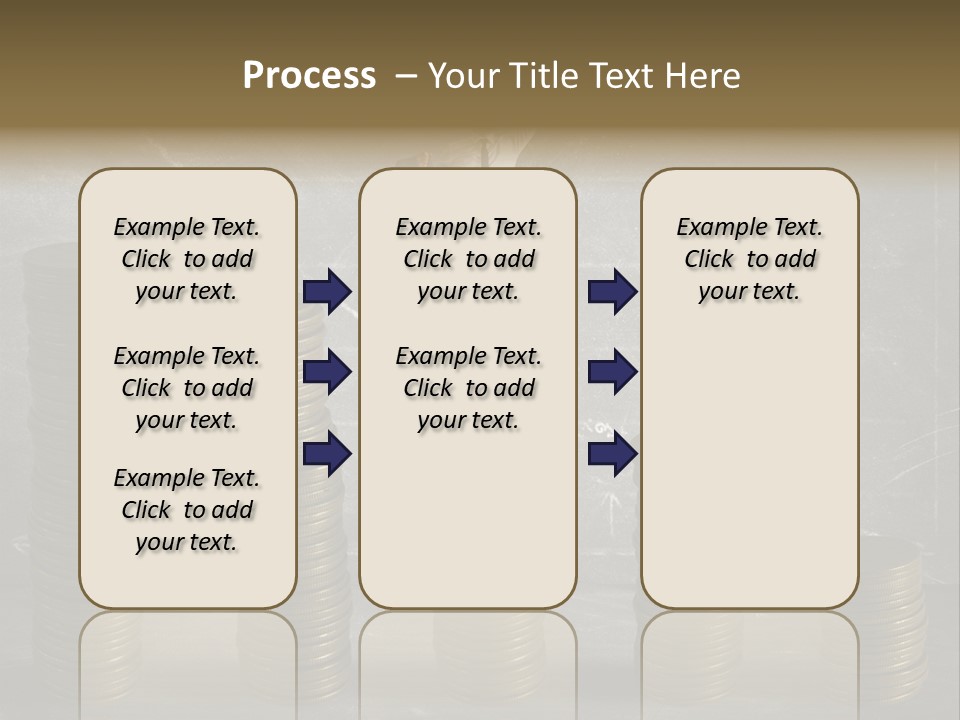 Process – Your Title Text Here

Example Text. Click to add your text.

Example Text. Click to add your text.

Example Text. Click to add your text.

Example Text. Click to add your text.

Example Text. Click to add your text.

Example Text. Click to add your text.